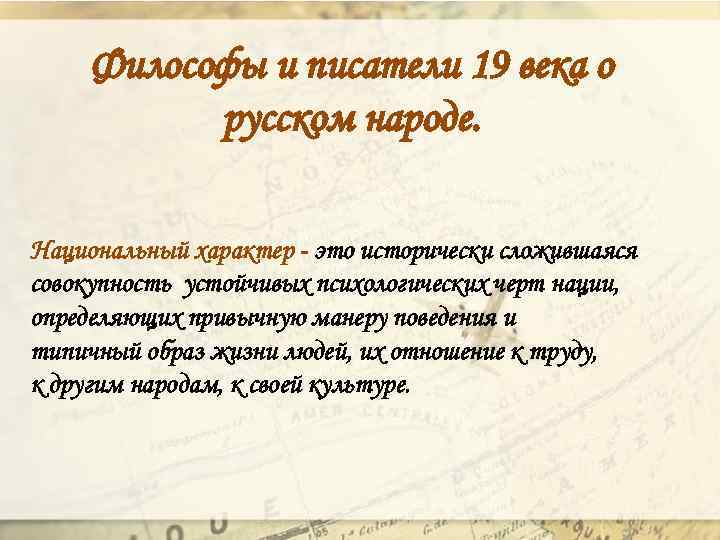 Философы и писатели 19 века о русском народе.

Национальный характер - это исторически сложившаяся совокупность устойчивых психологических черт нации, определяющих привычную манеру поведения и типичный образ жизни людей, их отношение к труду, к другим народам, к своей культуре.